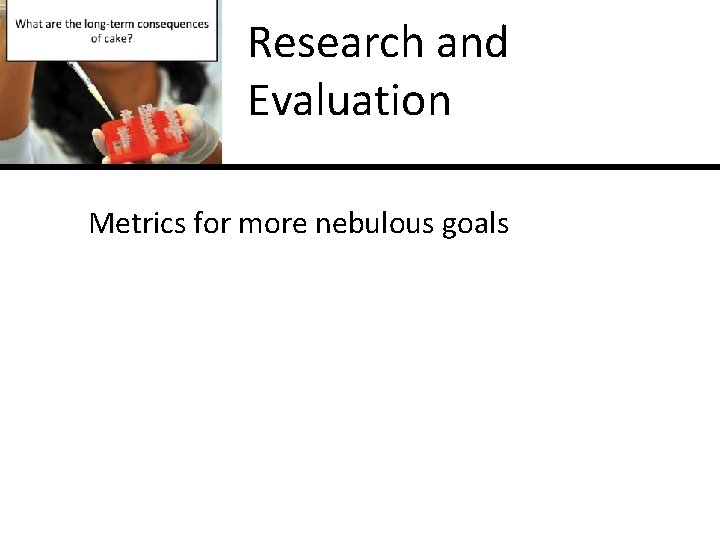 What are the long-term consequences of cake?

Research and Evaluation

Metrics for more nebulous goals